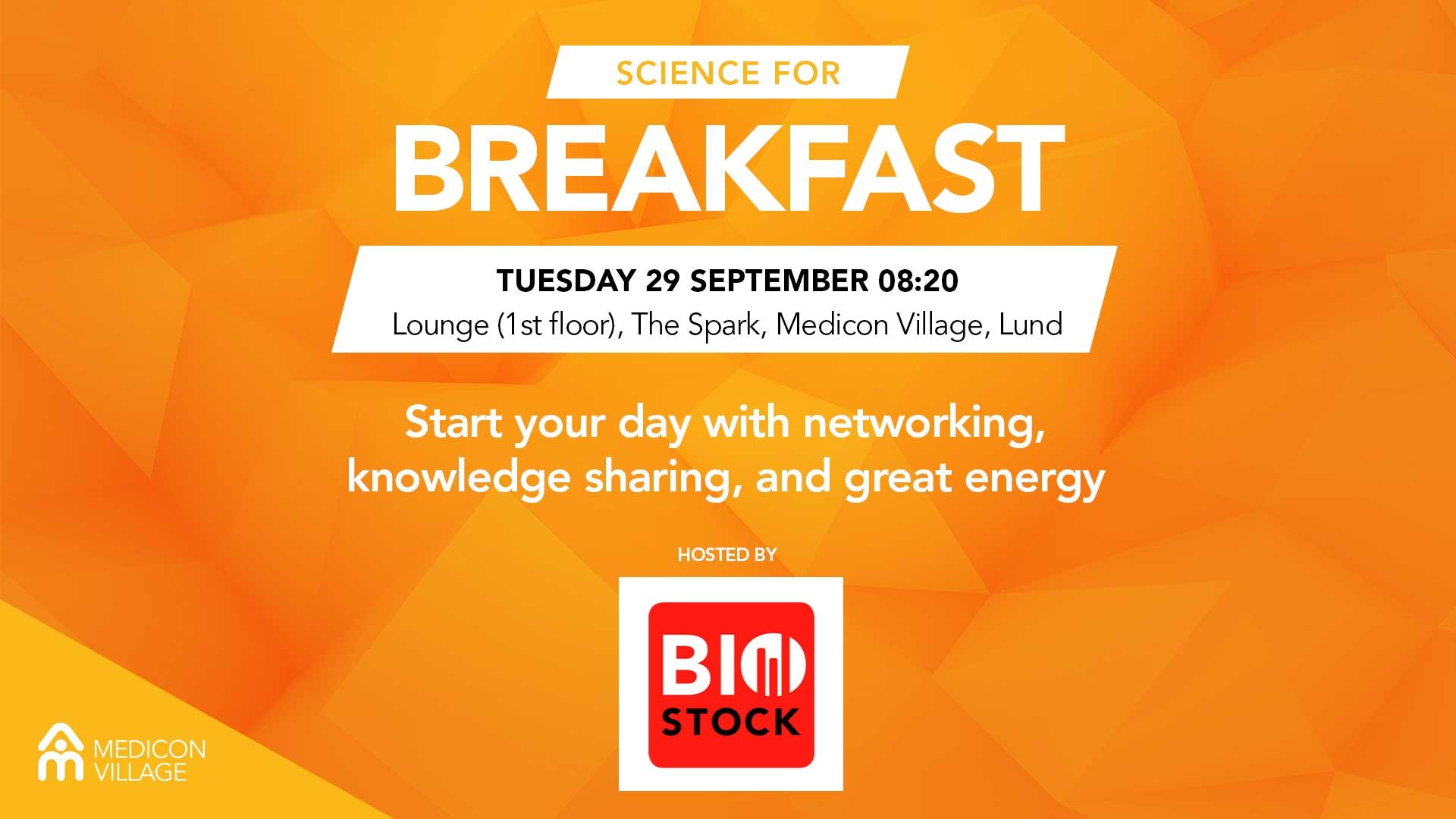 SCIENCE FOR
BREAKFAST

TUESDAY 29 SEPTEMBER 08:20
Lounge (1st floor), The Spark, Medicon Village, Lund

Start your day with networking, knowledge sharing, and great energy

HOSTED BY

BIO
STOCK

MEDICON
VILLAGE